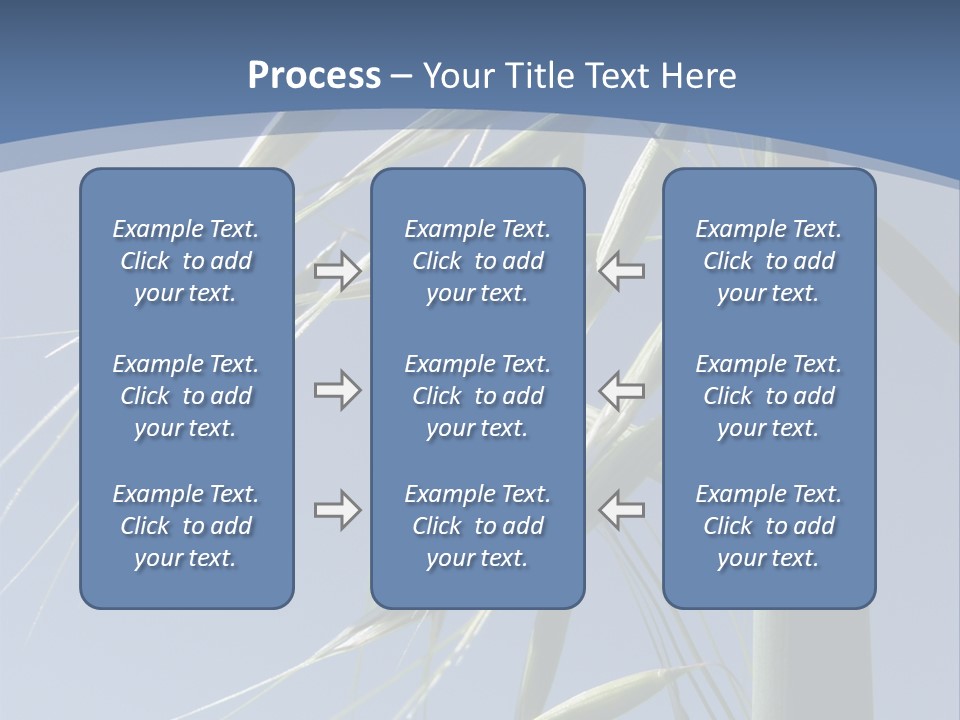 Process – Your Title Text Here

Example Text. Click to add your text.

Example Text. Click to add your text.

Example Text. Click to add your text.

Example Text. Click to add your text.

Example Text. Click to add your text.

Example Text. Click to add your text.

Example Text. Click to add your text.

Example Text. Click to add your text.

Example Text. Click to add your text.